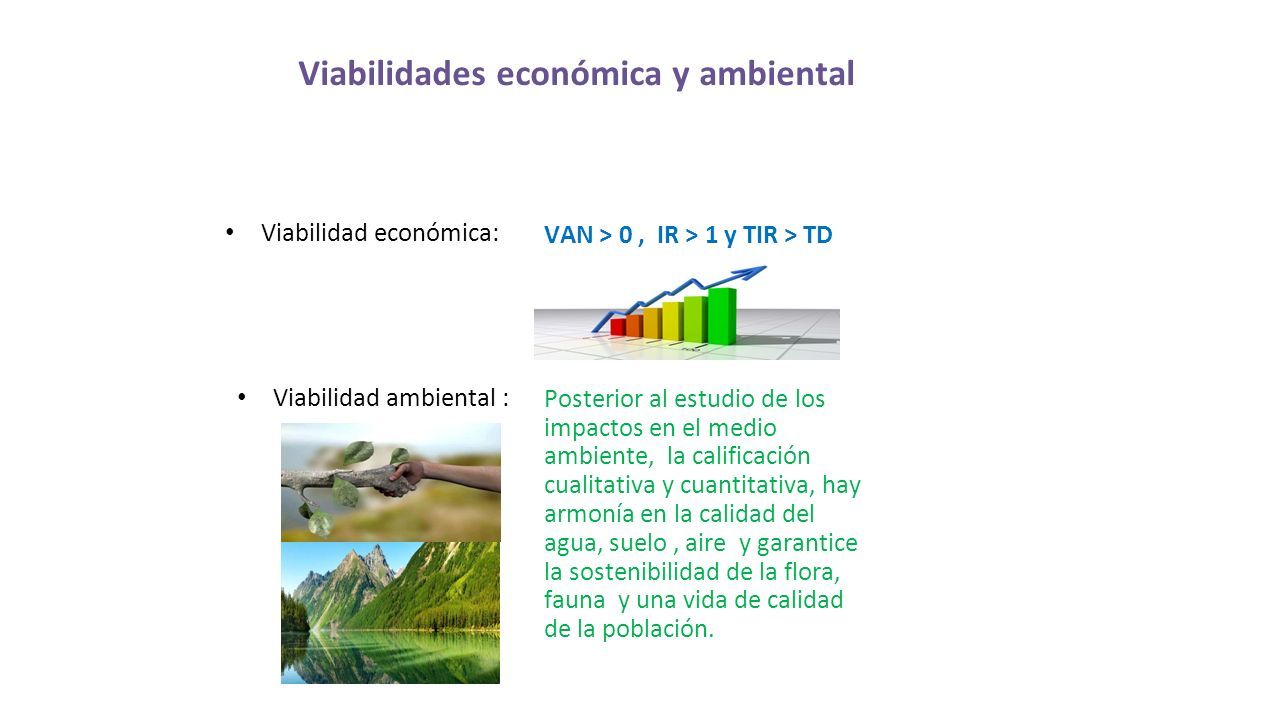 Viabilidades económica y ambiental

• Viabilidad económica:

VAN > 0 , IR > 1 y TIR > TD

• Viabilidad ambiental :

Posterior al estudio de los impactos en el medio ambiente, la calificación cualitativa y cuantitativa, hay armonía en la calidad del agua, suelo , aire y garantice la sostenibilidad de la flora, fauna y una vida de calidad de la población.